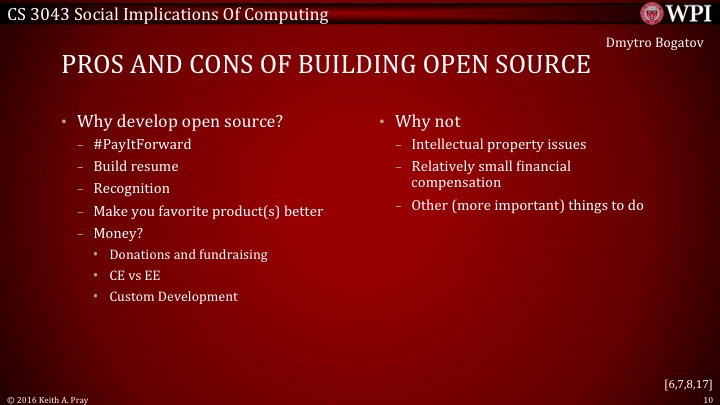 CS 3043 Social Implications Of Computing

WPI

Dmytro Bogatov

PROS AND CONS OF BUILDING OPEN SOURCE

• Why develop open source?
– #PayItForward
– Build resume
– Recognition
– Make you favorite product(s) better
– Money?
• Donations and fundraising
• CE vs EE
• Custom Development

• Why not
– Intellectual property issues
– Relatively small financial compensation
– Other (more important) things to do

[6,7,8,17]

© 2016 Keith A. Pray

10